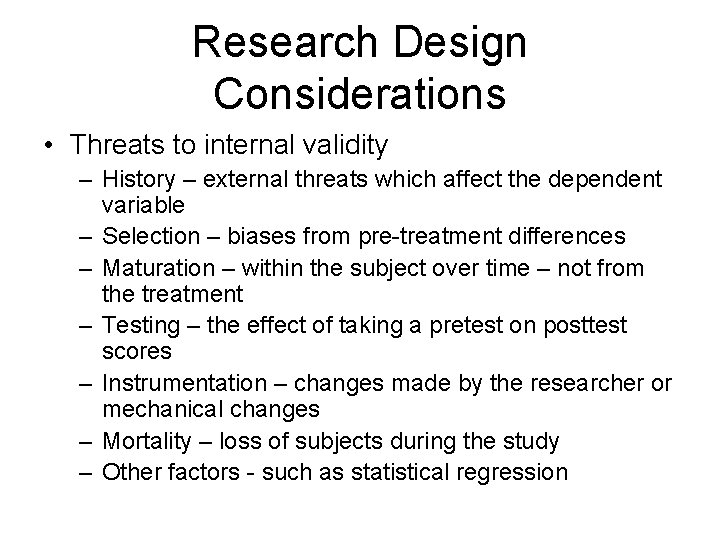 Research Design Considerations

• Threats to internal validity
– History – external threats which affect the dependent variable
– Selection – biases from pre-treatment differences
– Maturation – within the subject over time – not from the treatment
– Testing – the effect of taking a pretest on posttest scores
– Instrumentation – changes made by the researcher or mechanical changes
– Mortality – loss of subjects during the study
– Other factors - such as statistical regression